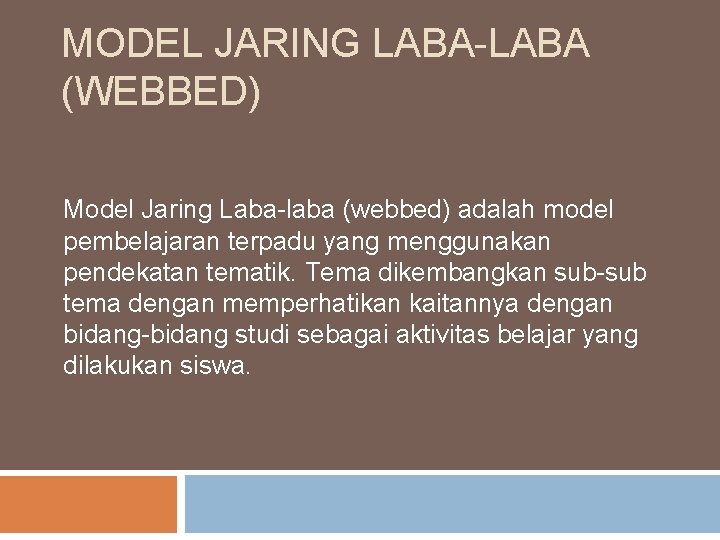 MODEL JARING LABA-LABA (WEBBED)

Model Jaring Laba-laba (webbed) adalah model pembelajaran terpadu yang menggunakan pendekatan tematik. Tema dikembangkan sub-sub tema dengan memperhatikan kaitannya dengan bidang-bidang studi sebagai aktivitas belajar yang dilakukan siswa.